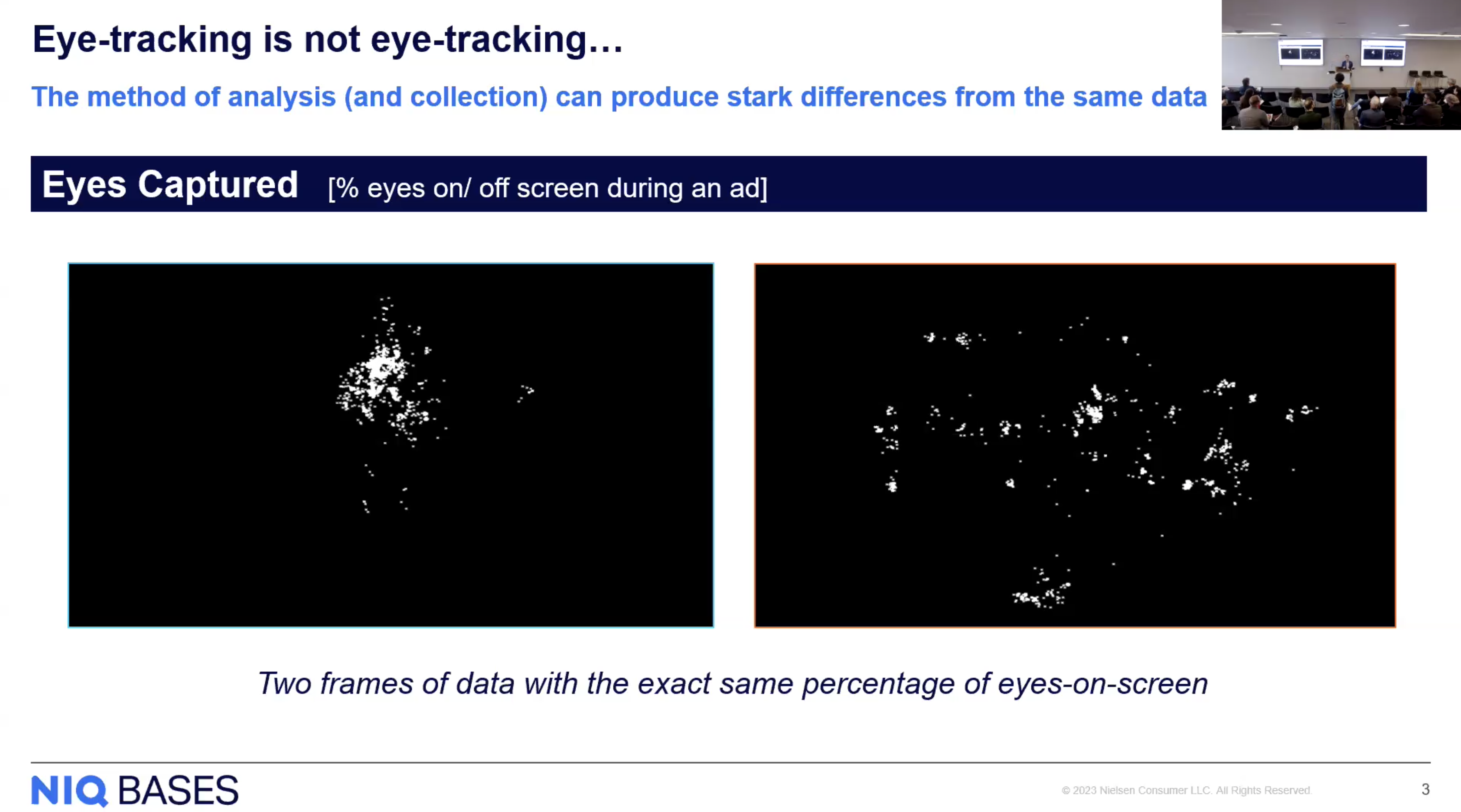 Eye-tracking is not eye-tracking…

The method of analysis (and collection) can produce stark differences from the same data

Eyes Captured [% eyes on/ off screen during an ad]

Two frames of data with the exact same percentage of eyes-on-screen

NIQ BASES

© 2023 Nielsen Consumer LLC. All Rights Reserved.

3